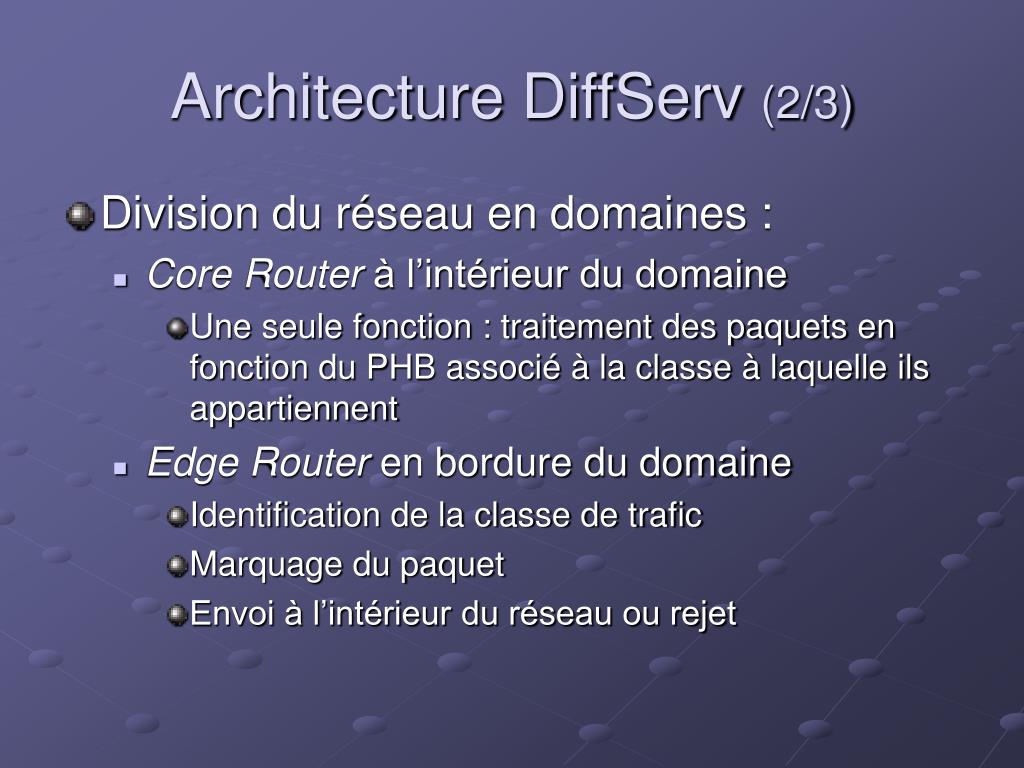 Architecture DiffServ (2/3)

Division du réseau en domaines :

Core Router à l’intérieur du domaine

Une seule fonction : traitement des paquets en fonction du PHB associé à la classe à laquelle ils appartiennent

Edge Router en bordure du domaine

Identification de la classe de trafic

Marquage du paquet

Envoi à l’intérieur du réseau ou rejet